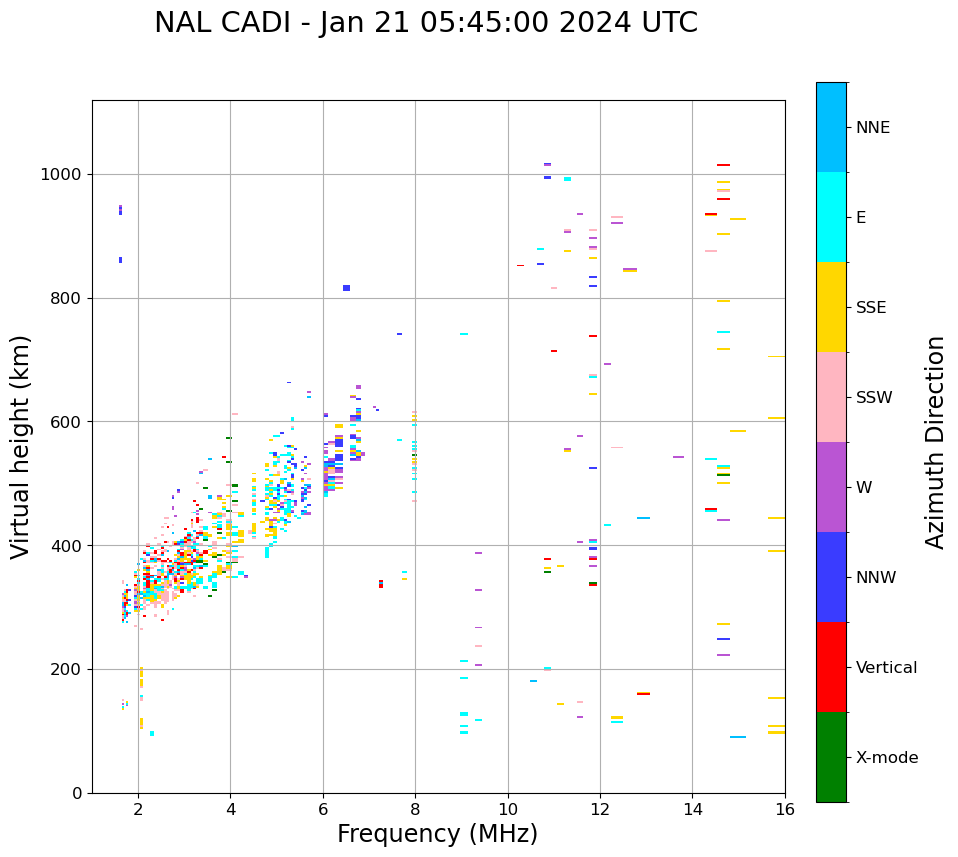 NAL CADI - Jan 21 05:45:00 2024 UTC

Virtual height (km)

1000
800
600
400
200
0

2
4
6
8
10
12
14
16

Frequency (MHz)

NNE
E
SSE
SSW
W
NNW
Vertical
X-mode

Azimuth Direction